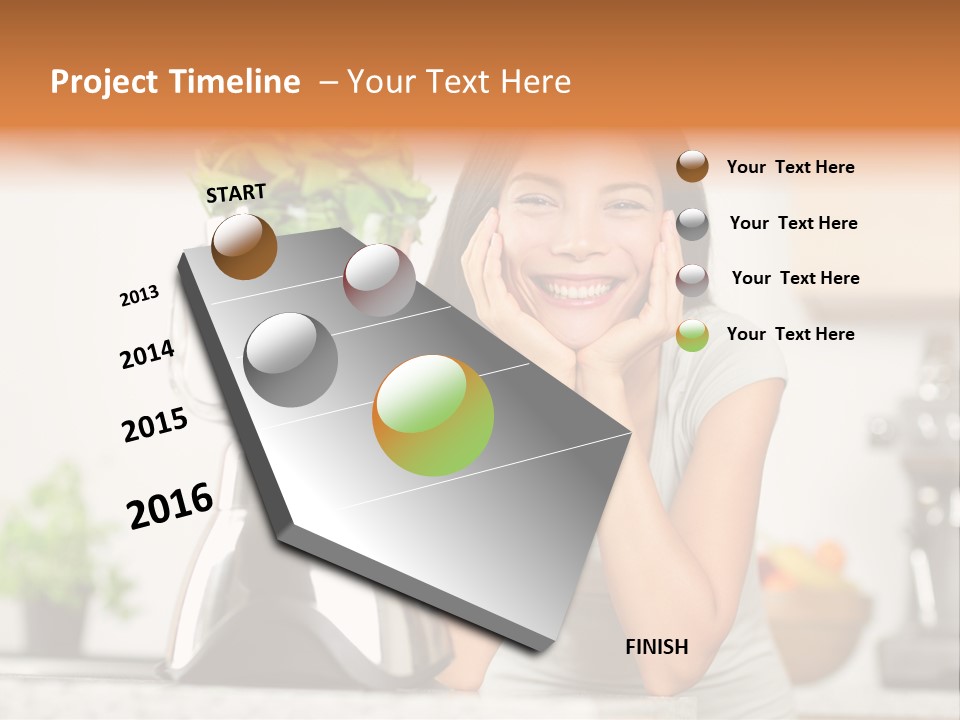 Project Timeline – Your Text Here

START

2013

2014

2015

2016

FINISH

Your Text Here

Your Text Here

Your Text Here

Your Text Here